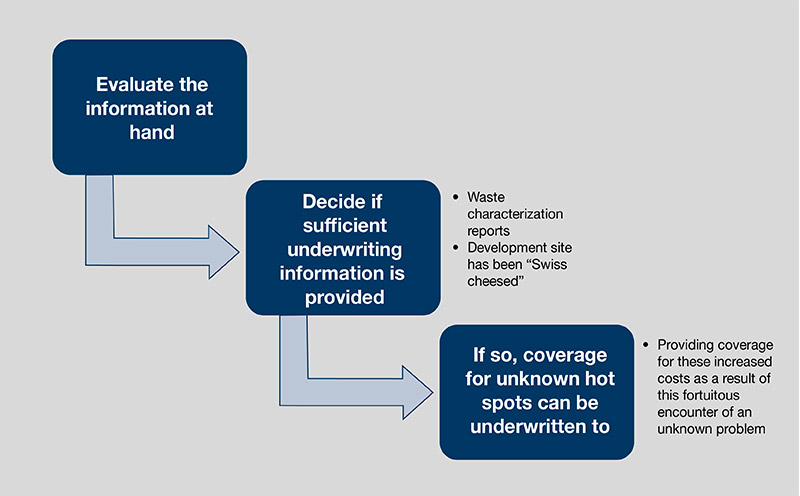 Evaluate the information at hand

Decide if sufficient underwriting information is provided

• Waste characterization reports
• Development site has been “Swiss cheesed”

If so, coverage for unknown hot spots can be underwritten to

• Providing coverage for these increased costs as a result of this fortuitous encounter of an unknown problem